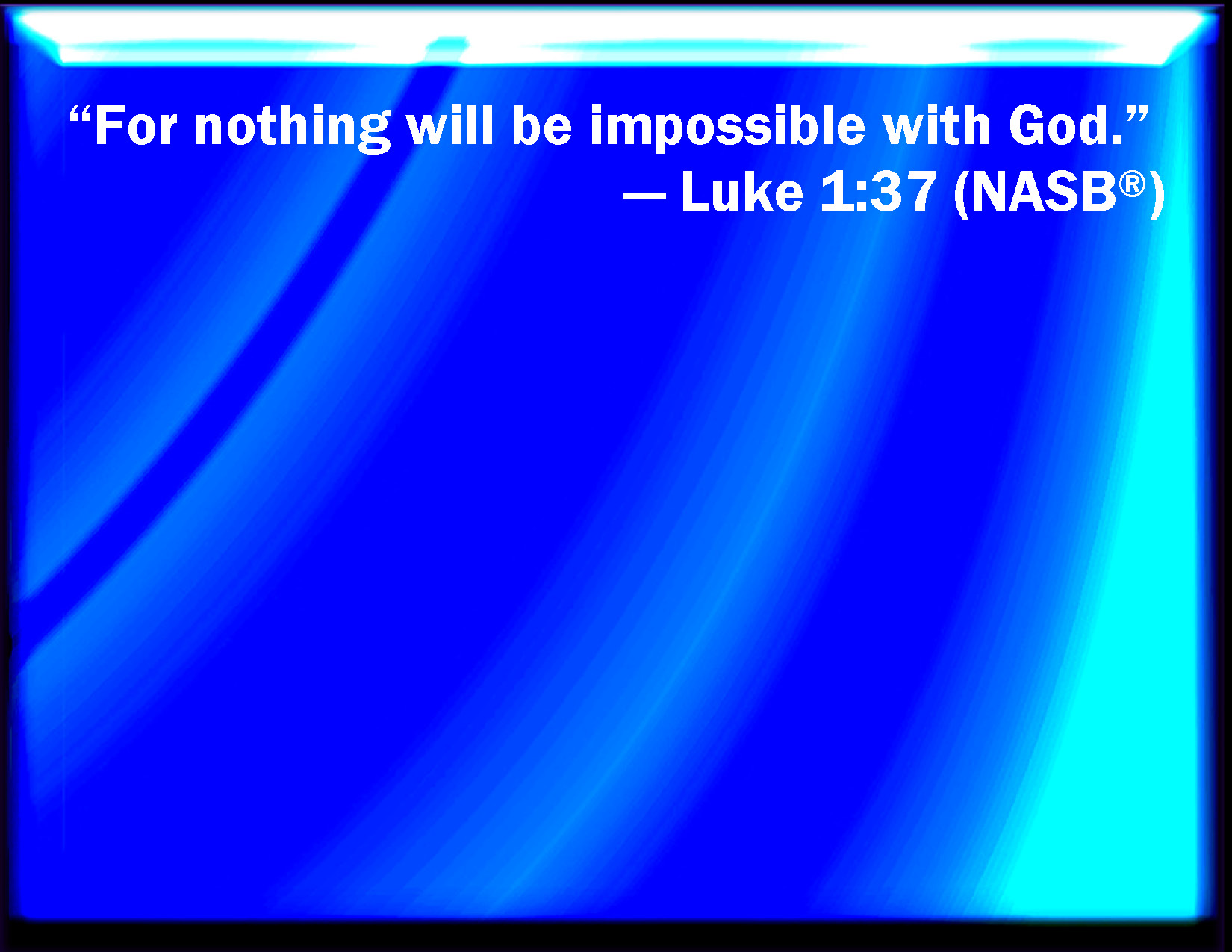 “For nothing will be impossible with God.”
— Luke 1:37 (NASB®)